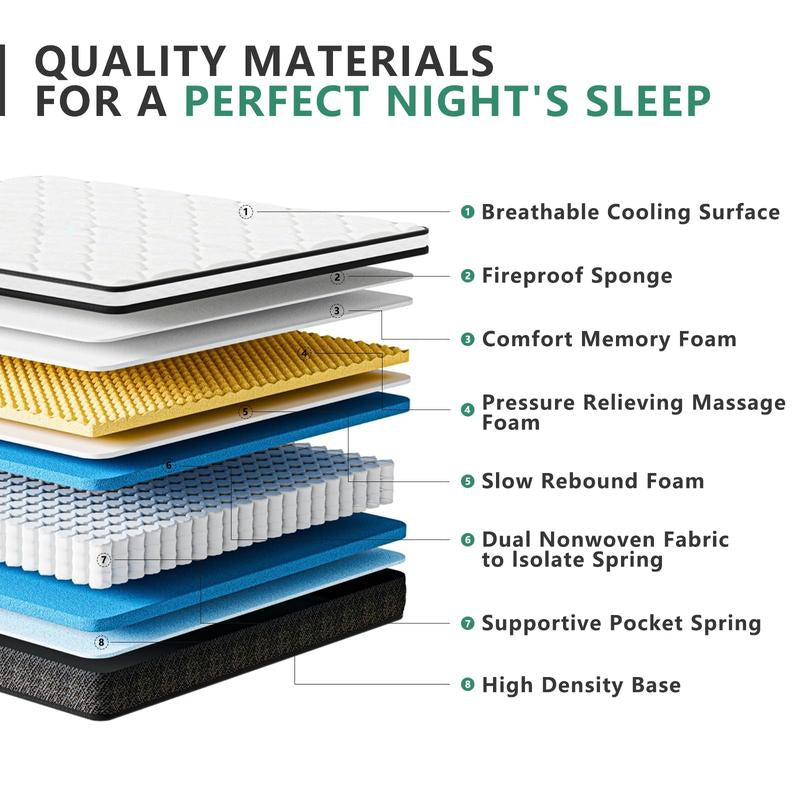 QUALITY MATERIALS
FOR A PERFECT NIGHT'S SLEEP

1
2
3
4
5
6
7
8

1 Breathable Cooling Surface
2 Fireproof Sponge
3 Comfort Memory Foam
4 Pressure Relieving Massage Foam
5 Slow Rebound Foam
6 Dual Nonwoven Fabric to Isolate Spring
7 Supportive Pocket Spring
8 High Density Base